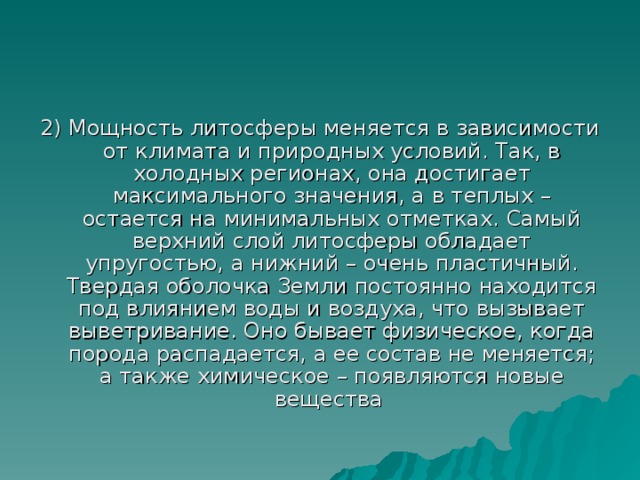 2) Мощность литосферы меняется в зависимости от климата и природных условий. Так, в холодных регионах, она достигает максимального значения, а в теплых – остается на минимальных отметках. Самый верхний слой литосферы обладает упругостью, а нижний – очень пластичный. Твердая оболочка Земли постоянно находится под влиянием воды и воздуха, что вызывает выветривание. Оно бывает физическое, когда порода распадается, а ее состав не меняется; а также химическое – появляются новые вещества